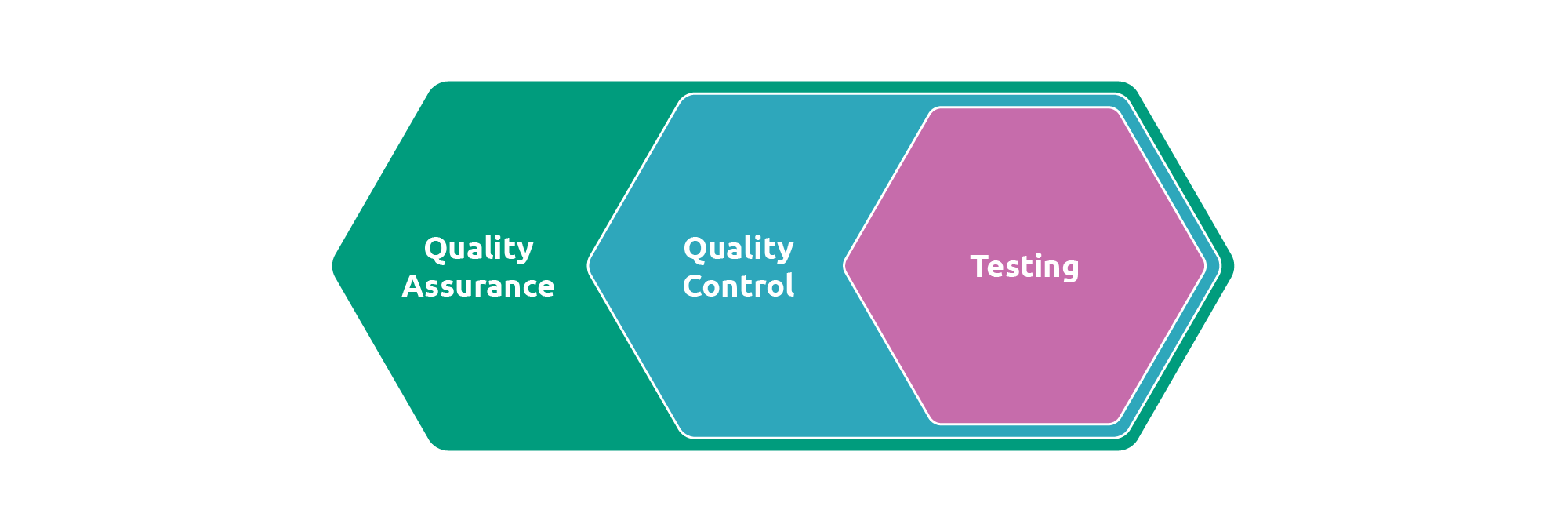 Quality Assurance

Quality Control

Testing